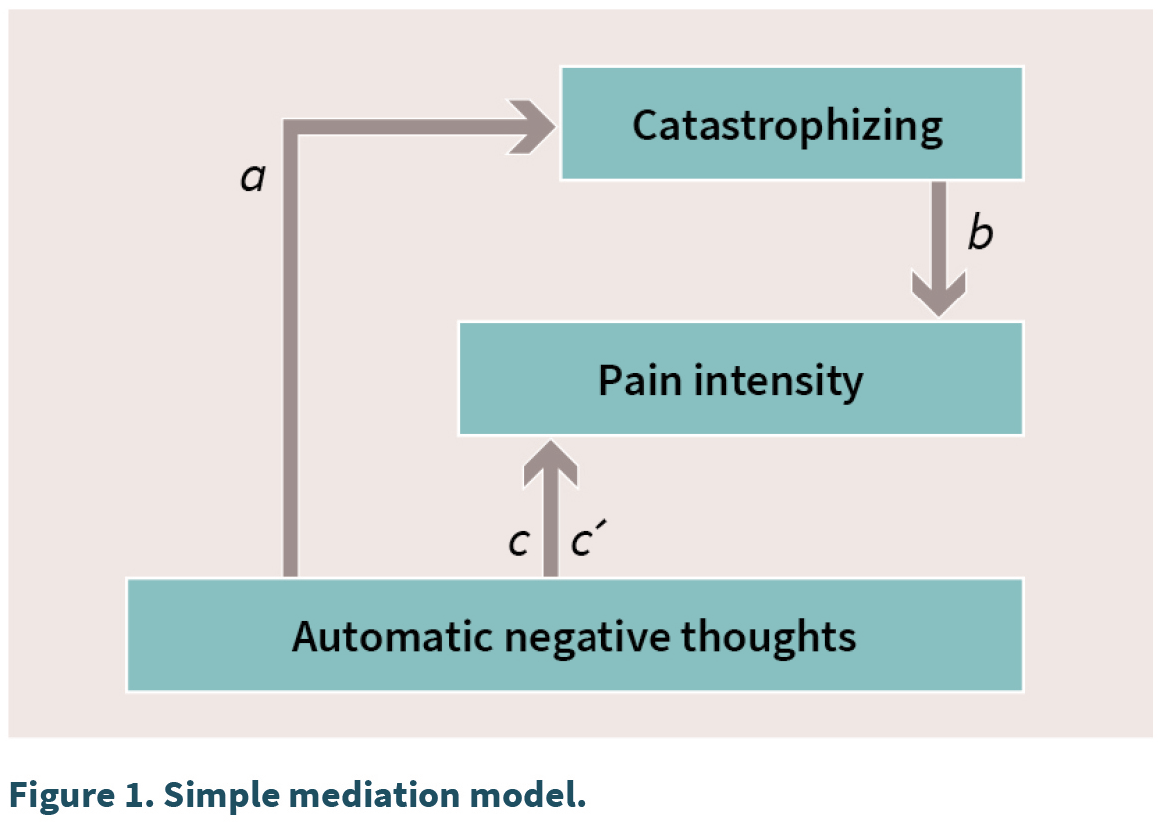 Catastrophizing

a

b

Pain intensity

c c´

Automatic negative thoughts

Figure 1. Simple mediation model.